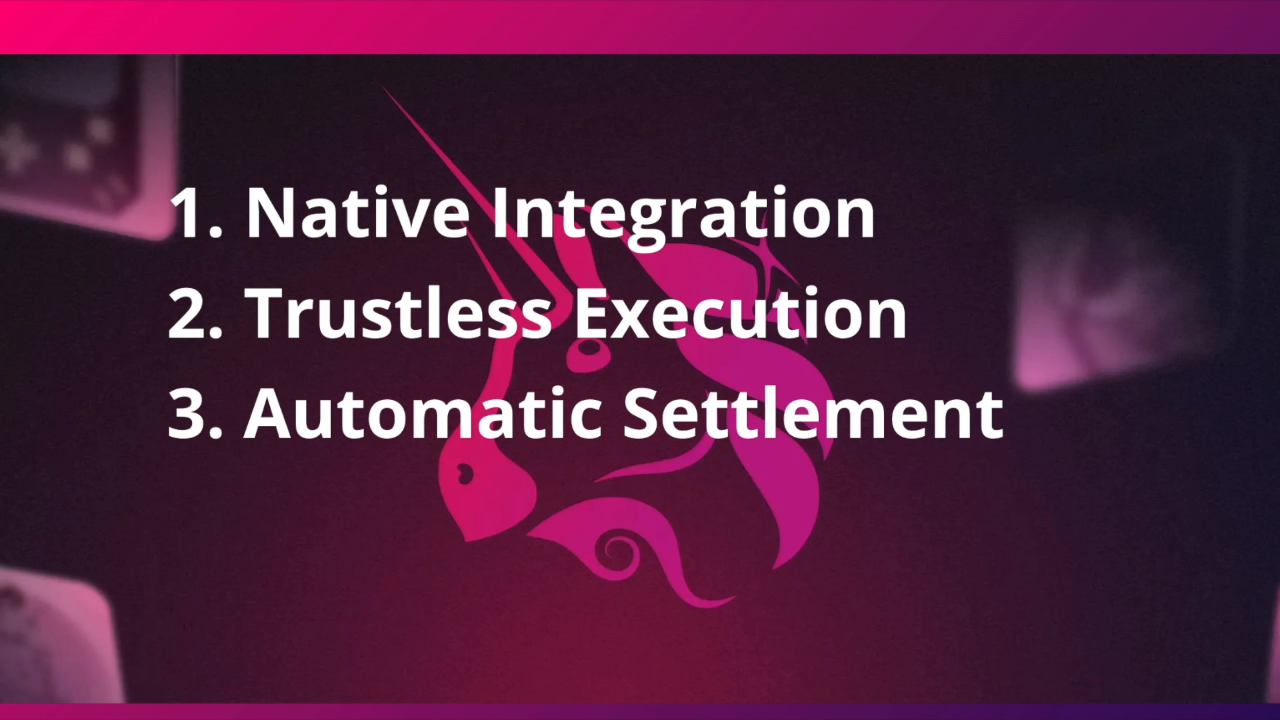 1. Native Integration
2. Trustless Execution
3. Automatic Settlement